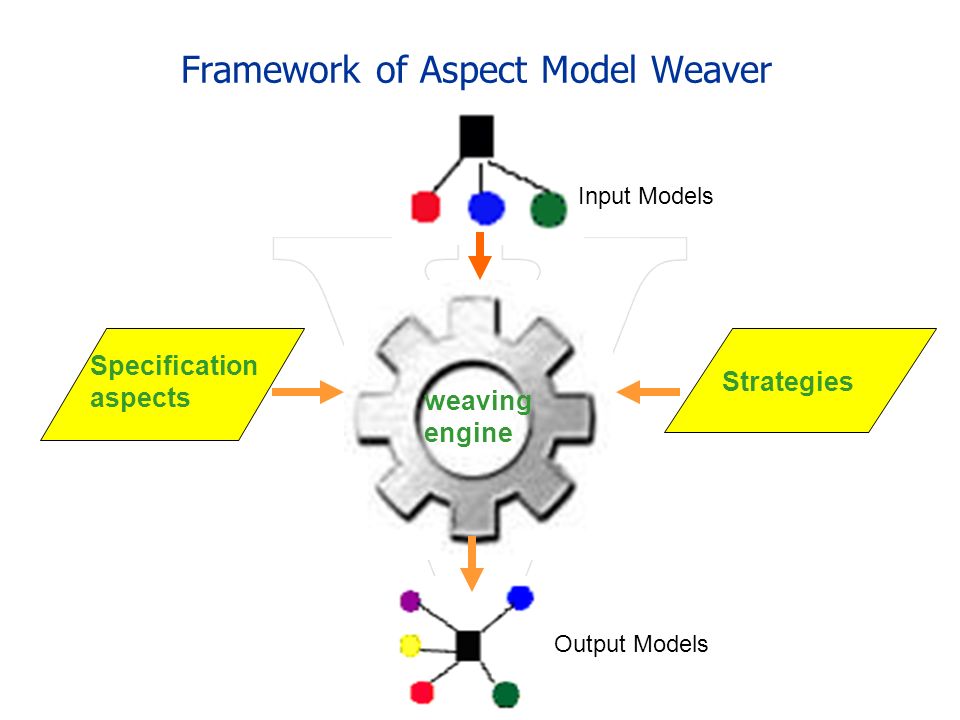 Framework of Aspect Model Weaver

Input Models

Specification aspects

weaving engine

Strategies

Output Models